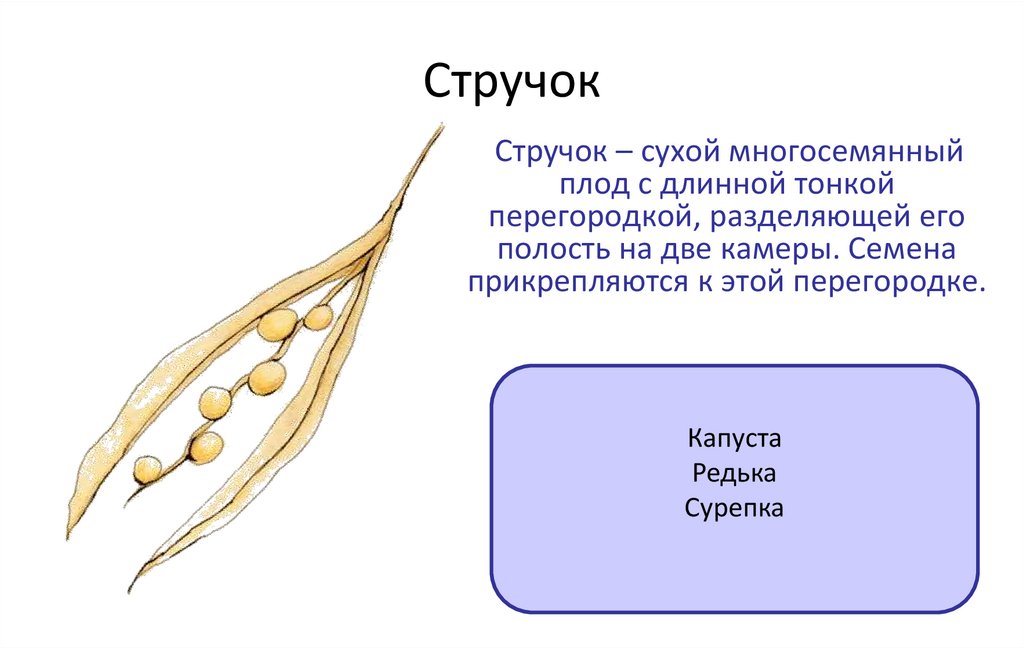 Стручок

Стручок – сухой многосемянный плод с длинной тонкой перегородкой, разделяющей его полость на две камеры. Семена прикрепляются к этой перегородке.

Капуста
Редька
Сурепка